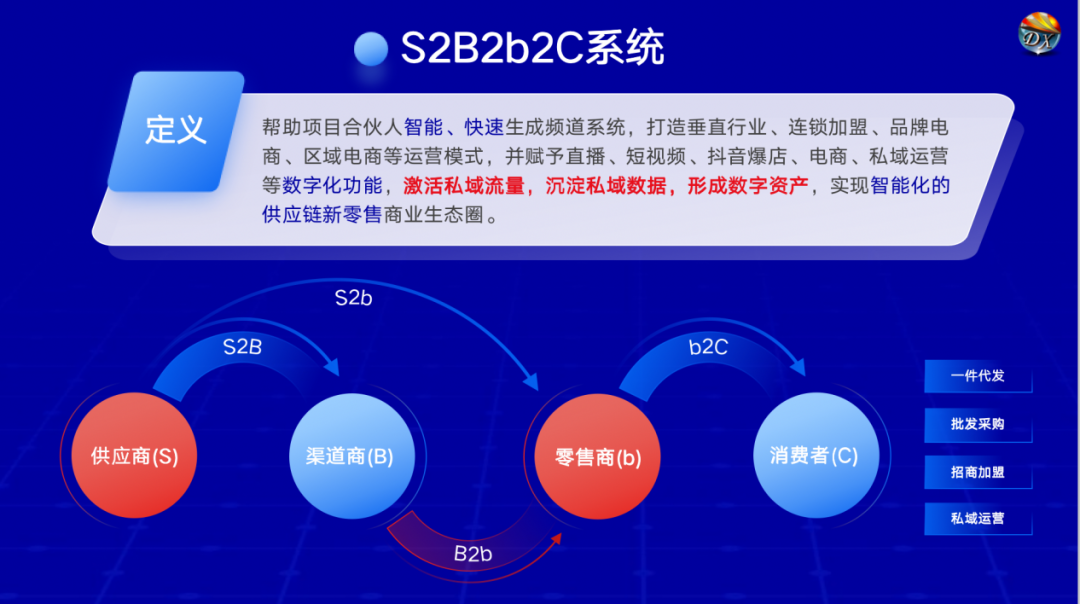 S2B2b2C系统

DX

定义

帮助项目合伙人智能、快速生成频道系统，打造垂直行业、连锁加盟、品牌电商、区域电商等运营模式，并赋予直播、短视频、抖音爆店、电商、私域运营等数字化功能，激活私域流量，沉淀私域数据，形成数字资产，实现智能化的供应链新零售商业生态圈。

S2b

S2B

b2C

供应商(S)

渠道商(B)

零售商(b)

消费者(C)

B2b

一件代发

批发采购

招商加盟

私域运营